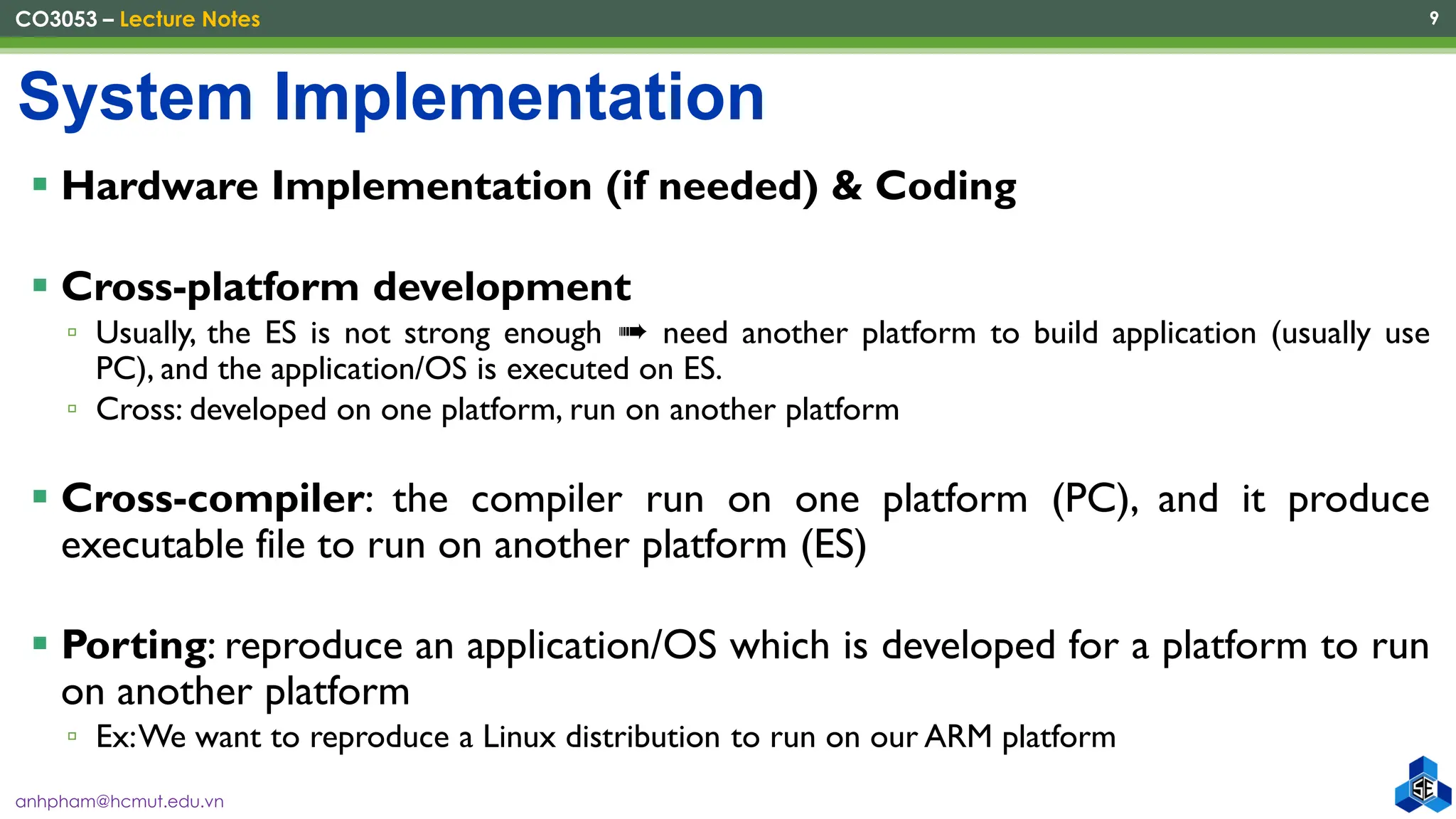 CO3053 – Lecture Notes 9

System Implementation

▪ Hardware Implementation (if needed) & Coding

▪ Cross-platform development
▫ Usually, the ES is not strong enough ➠ need another platform to build application (usually use PC), and the application/OS is executed on ES.
▫ Cross: developed on one platform, run on another platform

▪ Cross-compiler: the compiler run on one platform (PC), and it produce executable file to run on another platform (ES)

▪ Porting: reproduce an application/OS which is developed for a platform to run on another platform
▫ Ex: We want to reproduce a Linux distribution to run on our ARM platform

anhpham@hcmut.edu.vn

SE